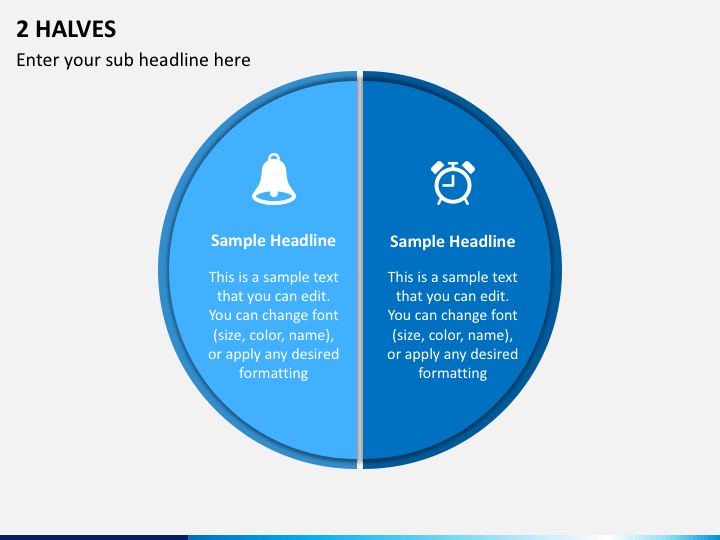 2 HALVES

Enter your sub headline here

Sample Headline

This is a sample text that you can edit. You can change font (size, color, name), or apply any desired formatting

Sample Headline

This is a sample text that you can edit. You can change font (size, color, name), or apply any desired formatting